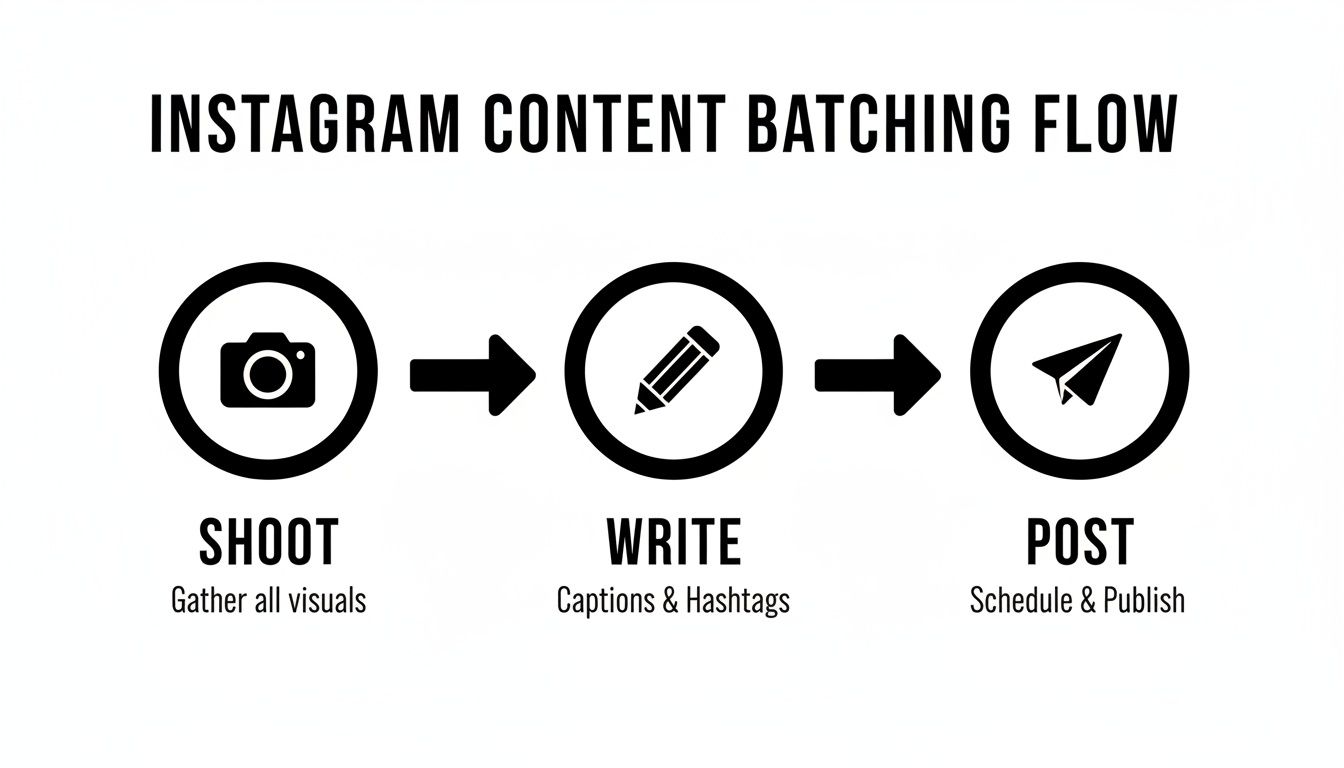 INSTAGRAM CONTENT BATCHING FLOW

SHOOT
Gather all visuals

WRITE
Captions & Hashtags

POST
Schedule & Publish